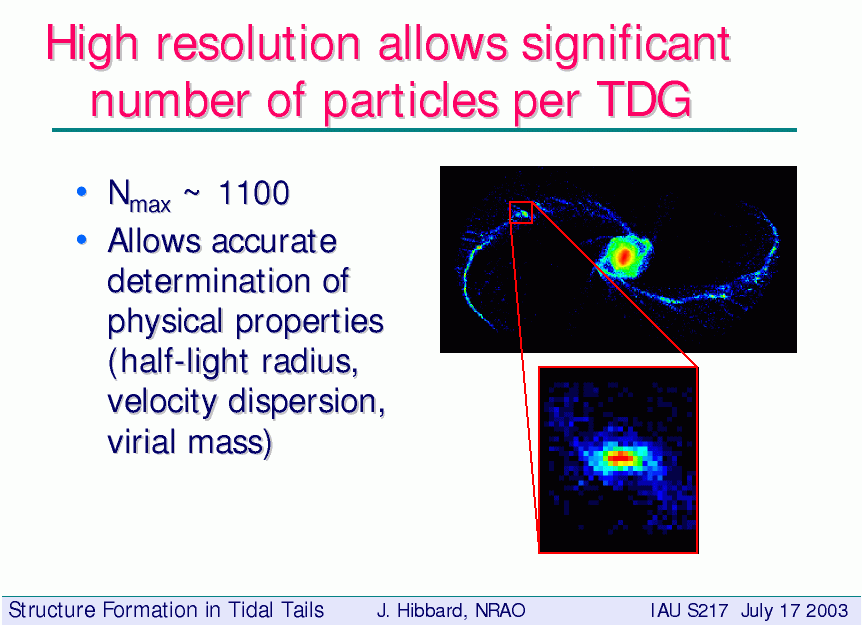 High resolution allows significant number of particles per TDG

• $N_{max}$ ~ 1100
• Allows accurate determination of physical properties (half-light radius, velocity dispersion, virial mass)

Structure Formation in Tidal Tails J. Hibbard, NRAO IAU S217 July 17 2003